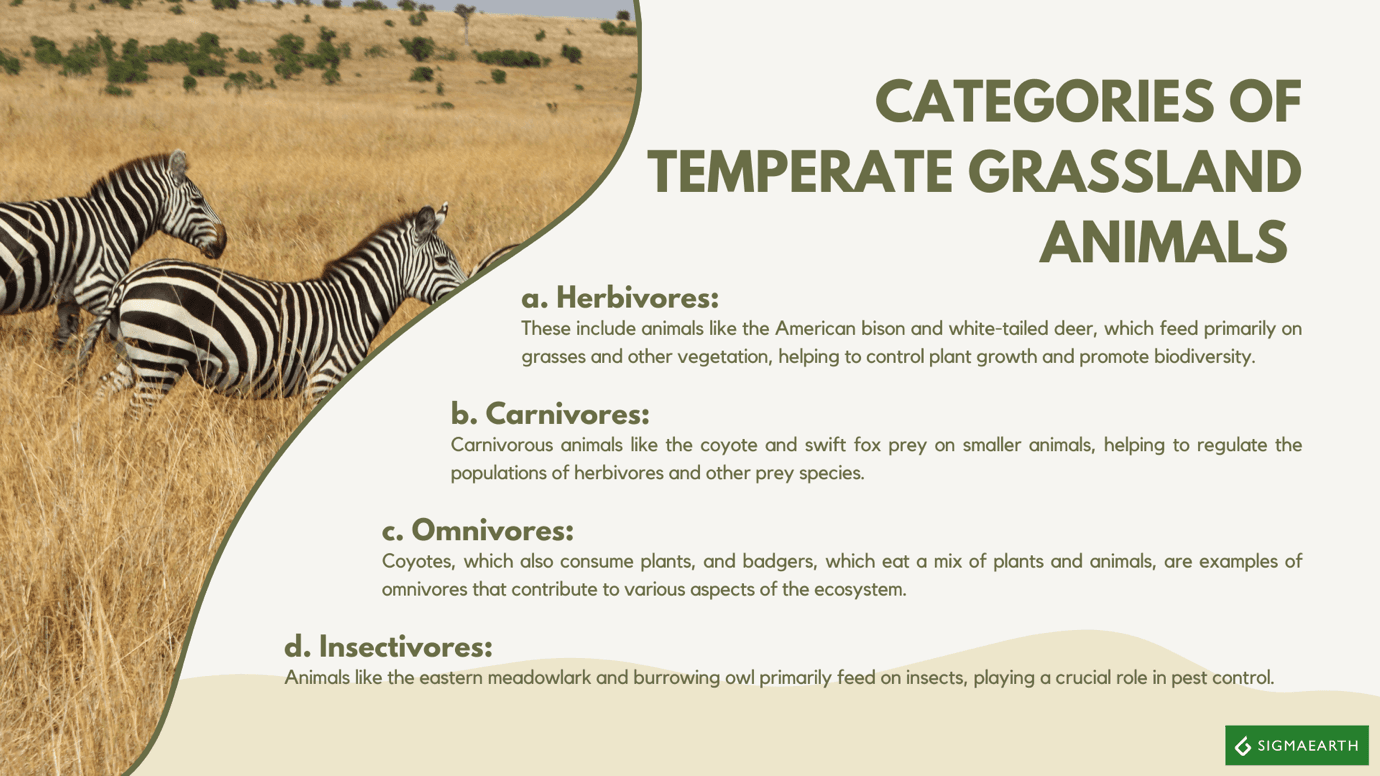 CATEGORIES OF TEMPERATE GRASSLAND ANIMALS

a. Herbivores:
These include animals like the American bison and white-tailed deer, which feed primarily on grasses and other vegetation, helping to control plant growth and promote biodiversity.

b. Carnivores:
Carnivorous animals like the coyote and swift fox prey on smaller animals, helping to regulate the populations of herbivores and other prey species.

c. Omnivores:
Coyotes, which also consume plants, and badgers, which eat a mix of plants and animals, are examples of omnivores that contribute to various aspects of the ecosystem.

d. Insectivores:
Animals like the eastern meadowlark and burrowing owl primarily feed on insects, playing a crucial role in pest control.

SIGMAEARTH